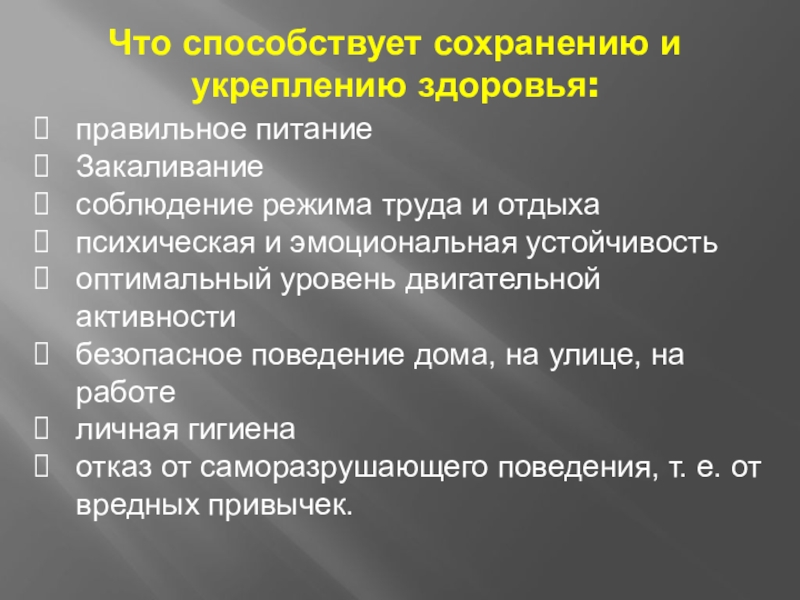 Что способствует сохранению и укреплению здоровья:

правильное питание
Закаливание
соблюдение режима труда и отдыха
психическая и эмоциональная устойчивость
оптимальный уровень двигательной активности
безопасное поведение дома, на улице, на работе
личная гигиена
отказ от саморазрушающего поведения, т. е. от вредных привычек.